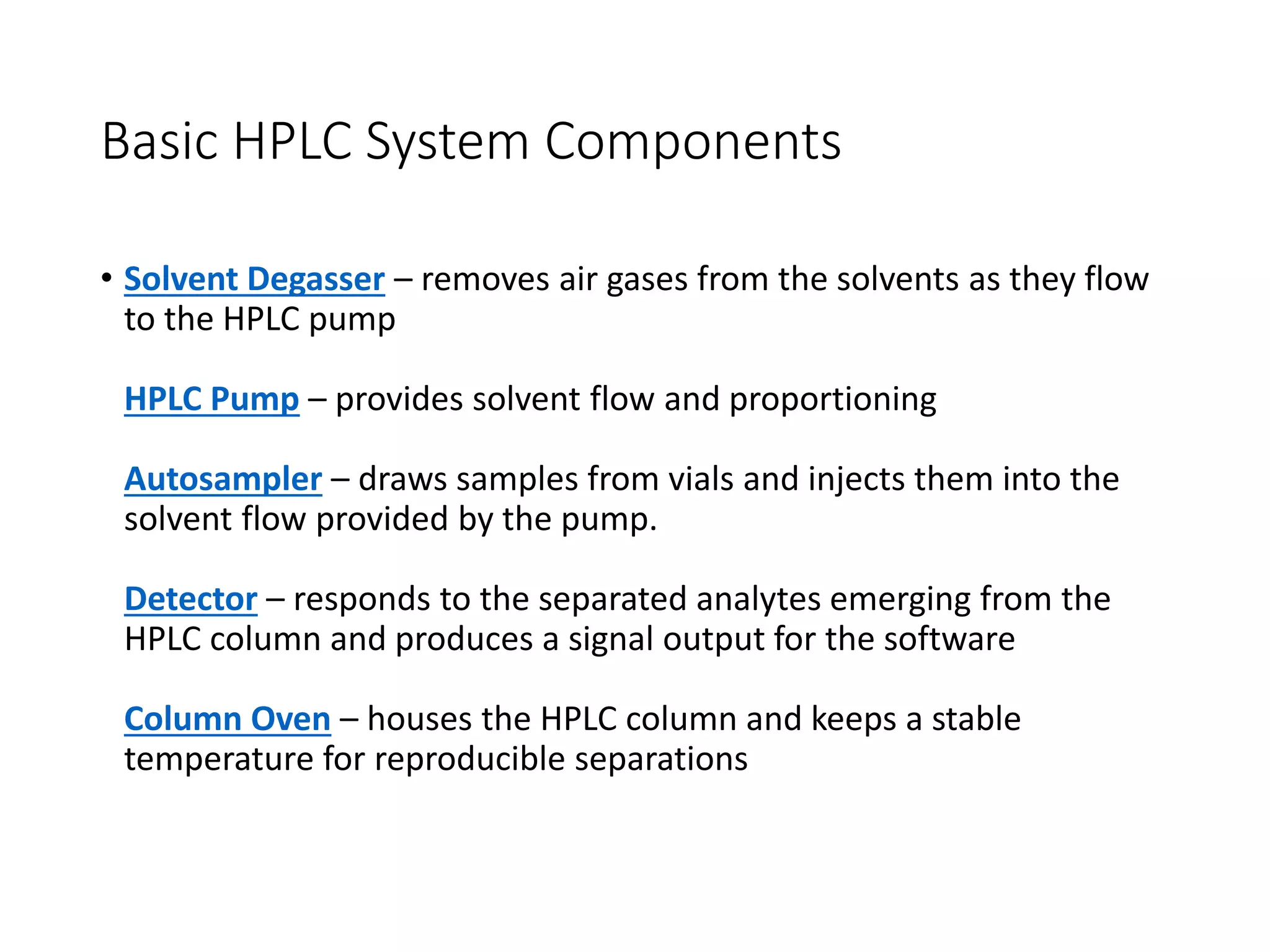 Basic HPLC System Components

• Solvent Degasser – removes air gases from the solvents as they flow to the HPLC pump

HPLC Pump – provides solvent flow and proportioning

Autosampler – draws samples from vials and injects them into the solvent flow provided by the pump.

Detector – responds to the separated analytes emerging from the HPLC column and produces a signal output for the software

Column Oven – houses the HPLC column and keeps a stable temperature for reproducible separations